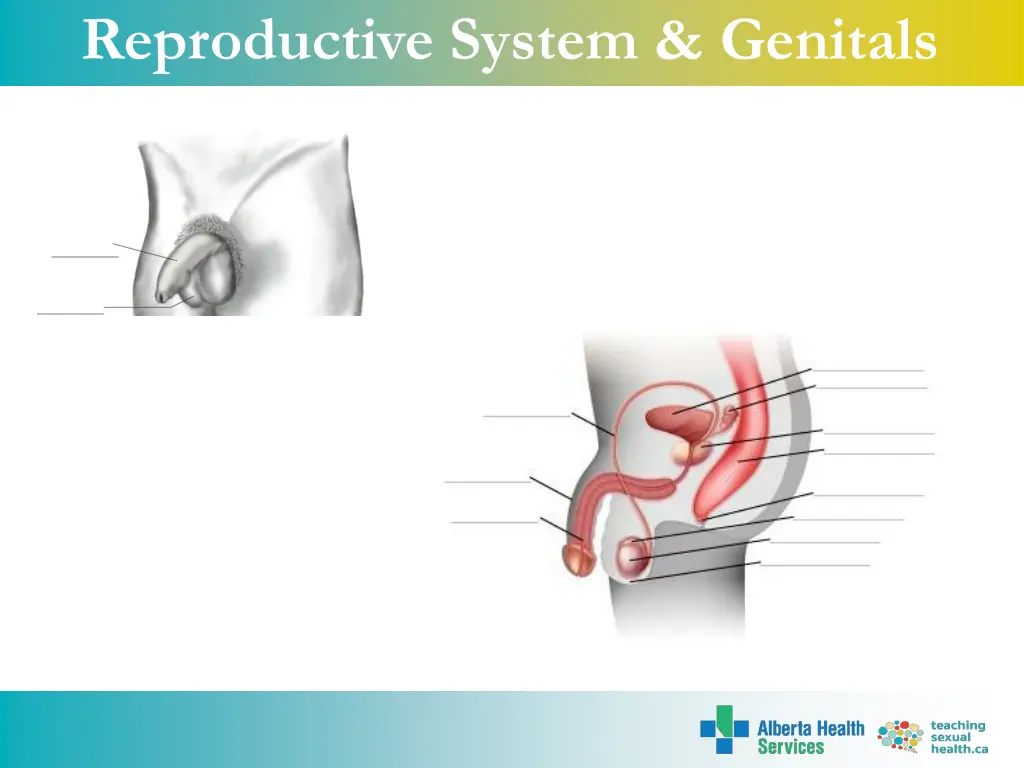 Reproductive System & Genitals

Alberta Health Services

teaching sexual health.ca